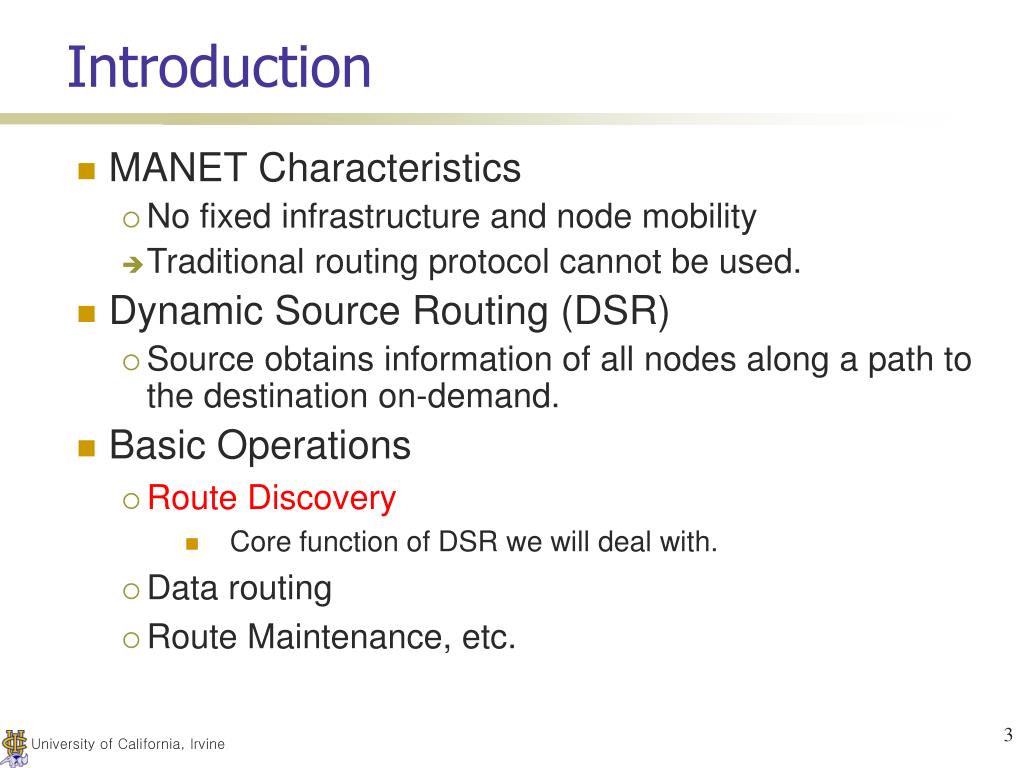 Introduction

MANET Characteristics

No fixed infrastructure and node mobility

Traditional routing protocol cannot be used.

Dynamic Source Routing (DSR)

Source obtains information of all nodes along a path to the destination on-demand.

Basic Operations

Route Discovery

Core function of DSR we will deal with.

Data routing

Route Maintenance, etc.

University of California, Irvine

3